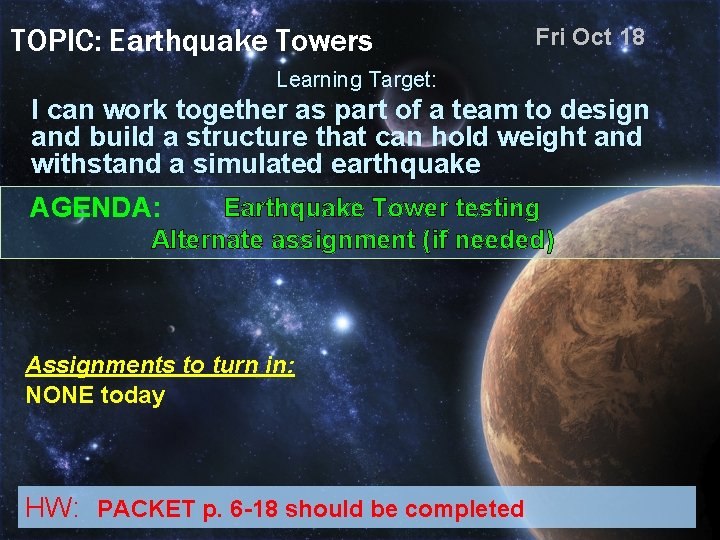 TOPIC: Earthquake Towers

Fri Oct 18

Learning Target:

I can work together as part of a team to design and build a structure that can hold weight and withstand a simulated earthquake

AGENDA: Earthquake Tower testing
Alternate assignment (if needed)

Assignments to turn in:
NONE today

HW: PACKET p. 6-18 should be completed